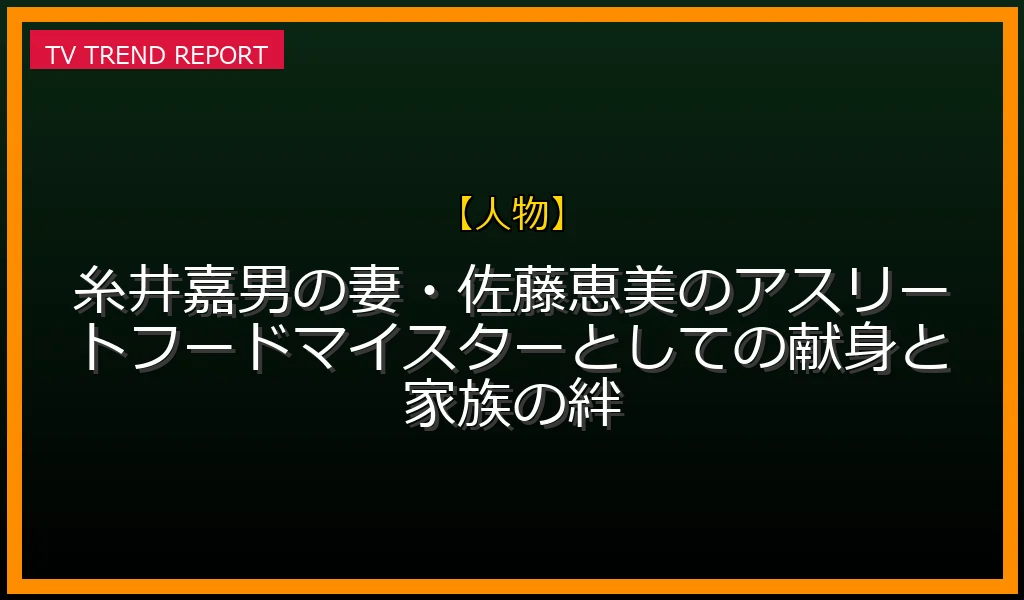 TV TREND REPORT

【人物】

糸井嘉男の妻・佐藤恵美のアスリートフードマイスターとしての献身と家族の絆